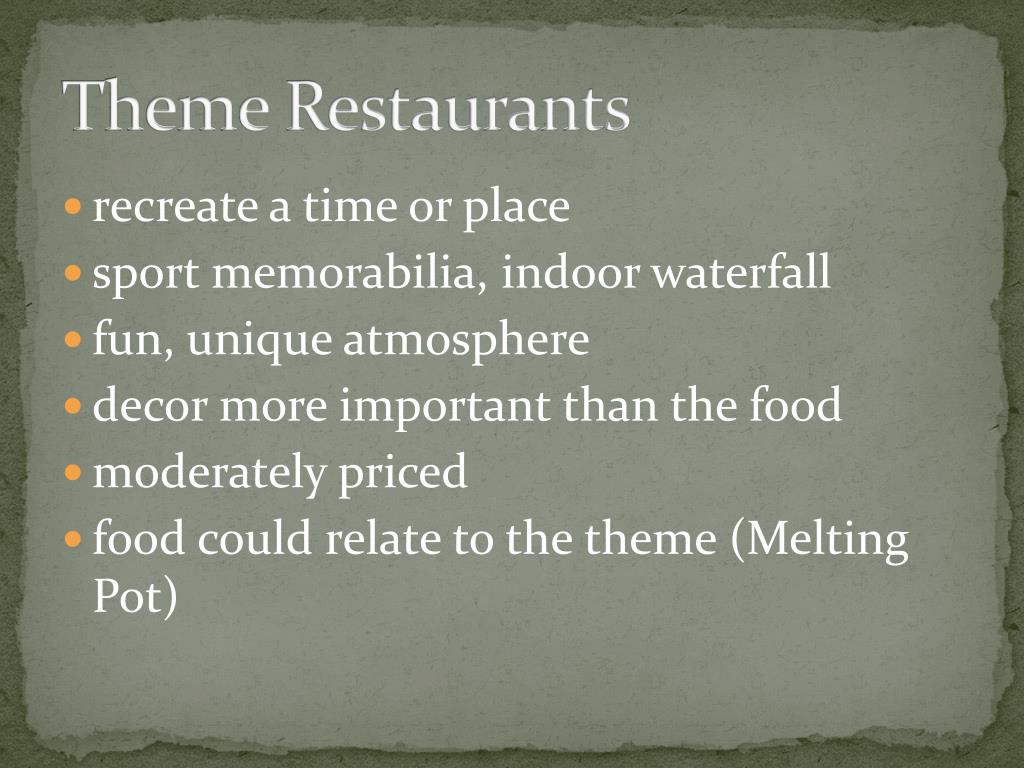 Theme Restaurants

- recreate a time or place
- sport memorabilia, indoor waterfall
- fun, unique atmosphere
- decor more important than the food
- moderately priced
- food could relate to the theme (Melting Pot)